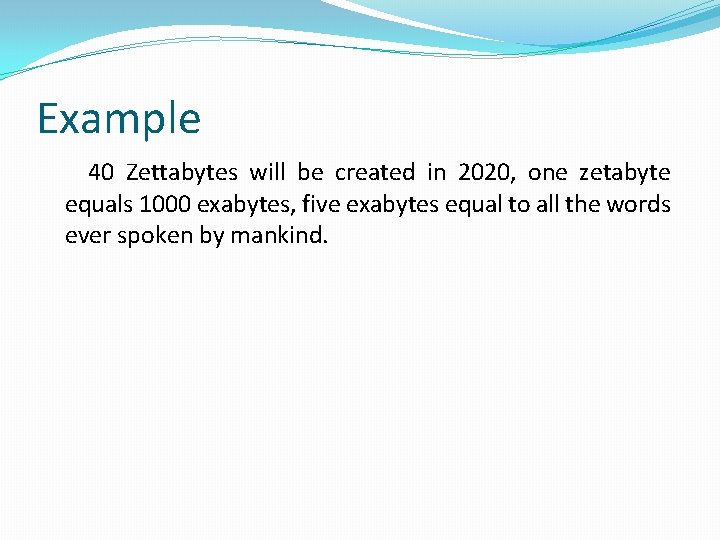 Example

40 Zettabytes will be created in 2020, one zetabyte equals 1000 exabytes, five exabytes equal to all the words ever spoken by mankind.